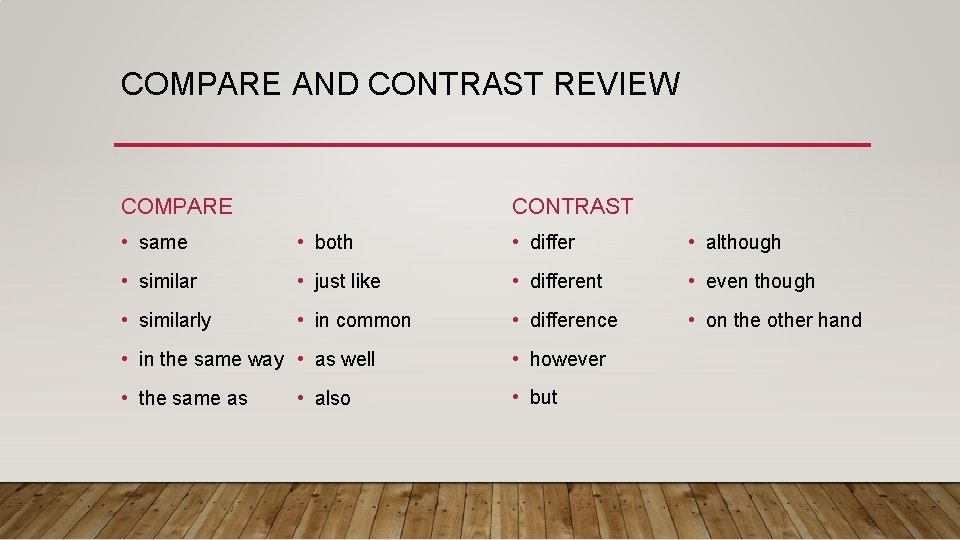 COMPARE AND CONTRAST REVIEW

COMPARE

• same
• similar
• similarly
• in the same way
• the same as

• both
• just like
• in common
• as well
• also

CONTRAST

• differ
• different
• difference
• however
• but

• although
• even though
• on the other hand